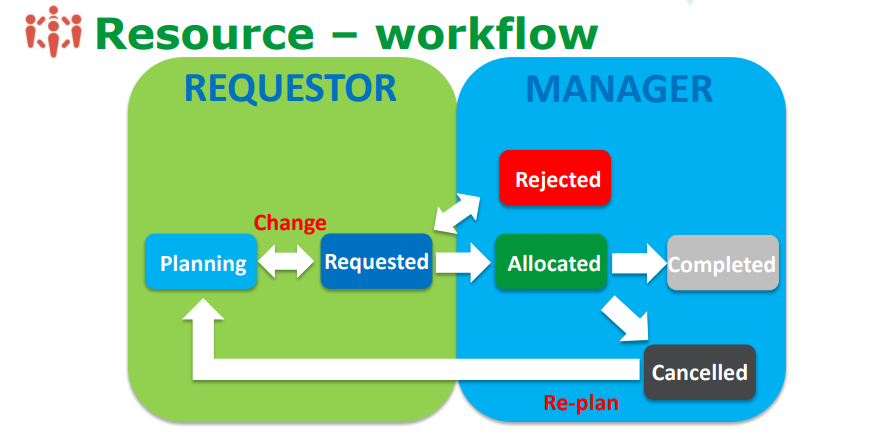 Resource – workflow

REQUESTOR

MANAGER

Rejected

Change

Planning

Requested

Allocated

Completed

Cancelled

Re-plan